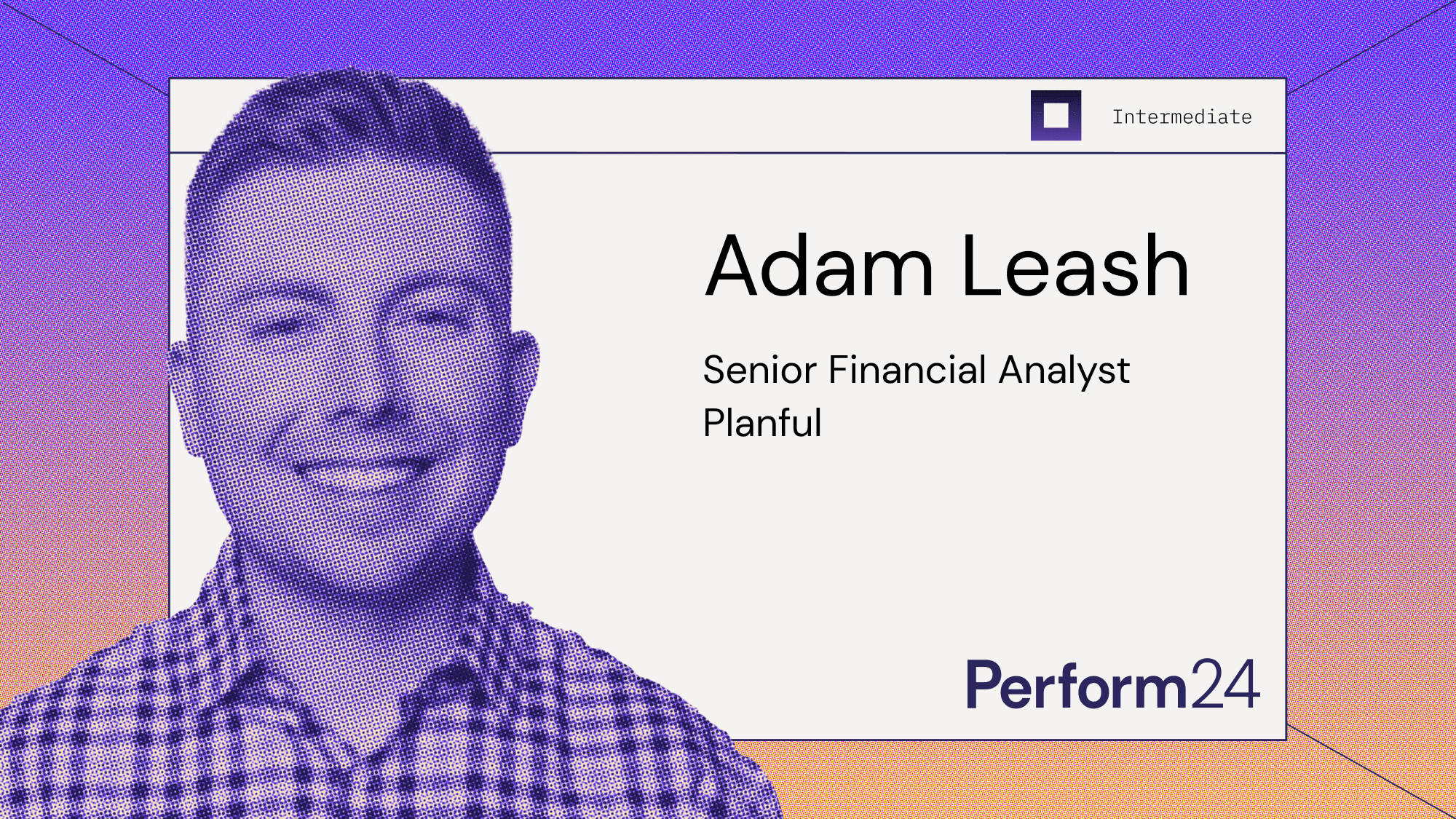 Intermediate

Adam Leash

Senior Financial Analyst
Planful

Perform24